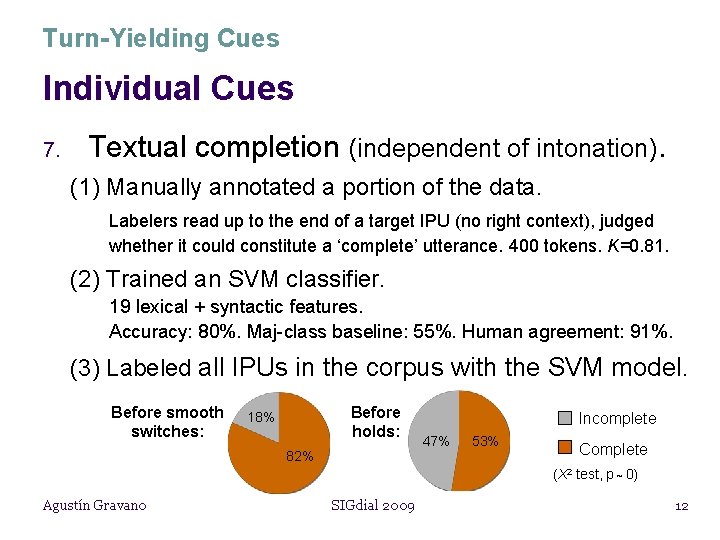 Turn-Yielding Cues

Individual Cues

7. Textual completion (independent of intonation).

(1) Manually annotated a portion of the data.

Labelers read up to the end of a target IPU (no right context), judged whether it could constitute a 'complete' utterance. 400 tokens. $K$=0.81.

(2) Trained an SVM classifier.

19 lexical + syntactic features.

Accuracy: 80%. Maj-class baseline: 55%. Human agreement: 91%.

(3) Labeled all IPUs in the corpus with the SVM model.

Before smooth switches:

18%

82%

Before holds:

47%

53%

Incomplete

Complete

($X^2$ test, p ~ 0)

Agustín Gravano

SIGdial 2009

12